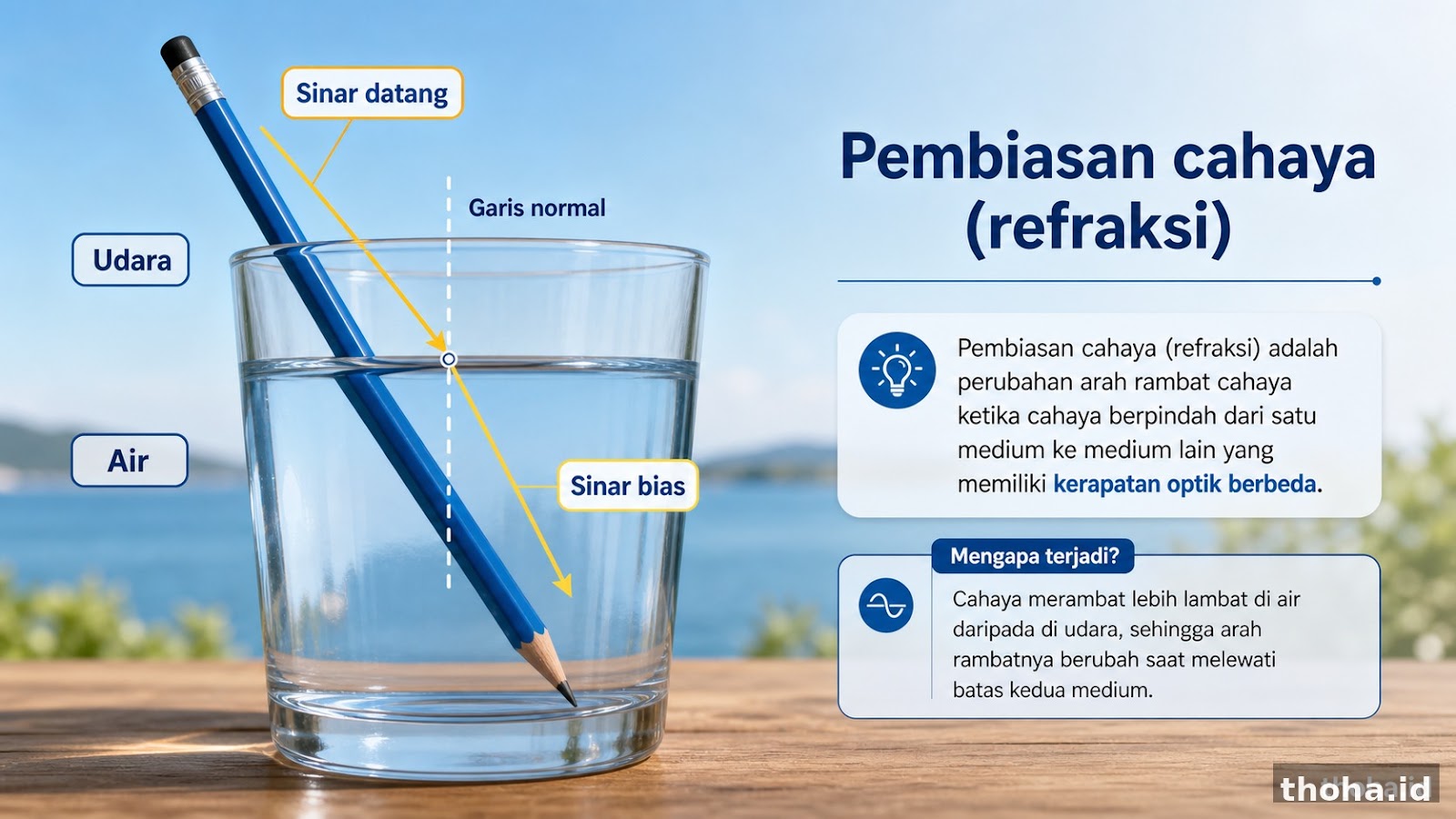 Sinar datang

Garis normal

Udara

Air

Sinar bias

Pembiasan cahaya (refraksi)

Pembiasan cahaya (refraksi) adalah perubahan arah rambat cahaya ketika cahaya berpindah dari satu medium ke medium lain yang memiliki kerapatan optik berbeda.

Mengapa terjadi?

Cahaya merambat lebih lambat di air daripada di udara, sehingga arah rambatnya berubah saat melewati batas kedua medium.

thoha.id